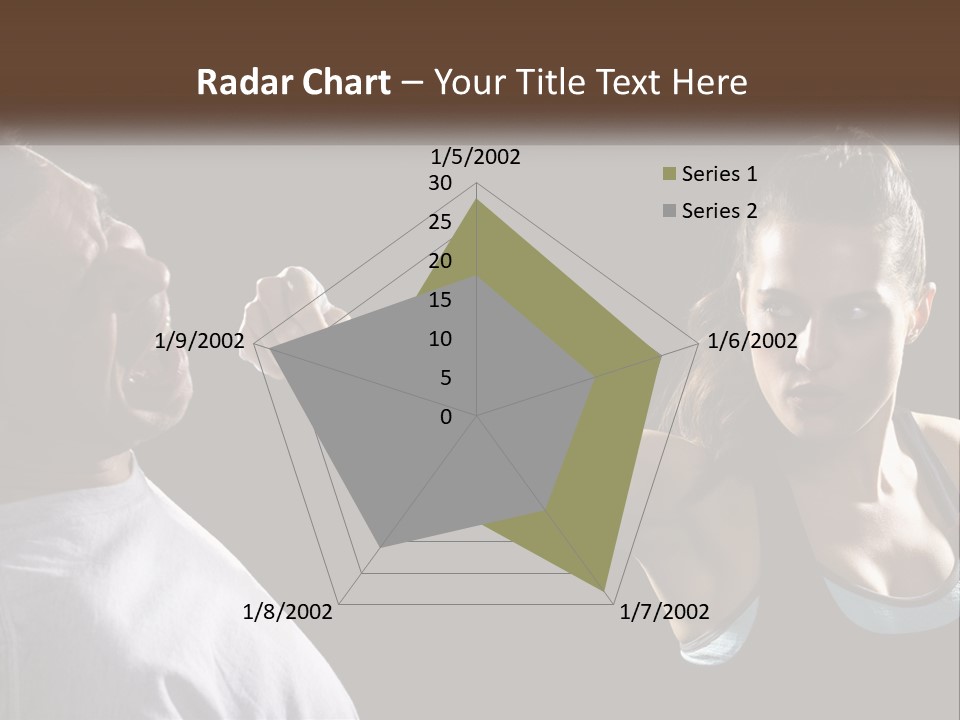 Radar Chart – Your Title Text Here

1/5/2002
30
25
20
15
10
5
0
1/6/2002
1/7/2002
1/8/2002
1/9/2002

Series 1
Series 2